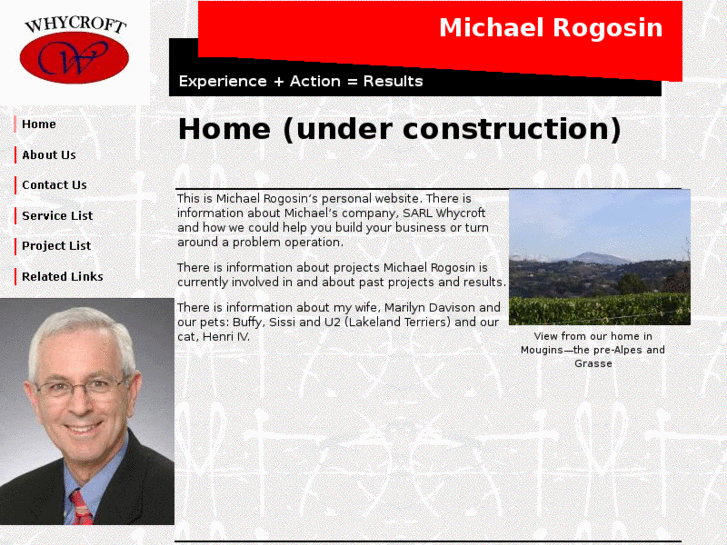 WHYCROFT

W

Michael Rogosin

Experience + Action = Results

Home

About Us

Contact Us

Service List

Project List

Related Links

Home (under construction)

This is Michael Rogosin's personal website. There is information about Michael's company, SARL Whycroft and how we could help you build your business or turn around a problem operation.

There is information about projects Michael Rogosin is currently involved in and about past projects and results.

There is information about my wife, Marilyn Davison and our pets: Buffy, Sissi and U2 (Lakeland Terriers) and our cat, Henri IV.

View from our home in Mougins—the pre-Alpes and Grasse